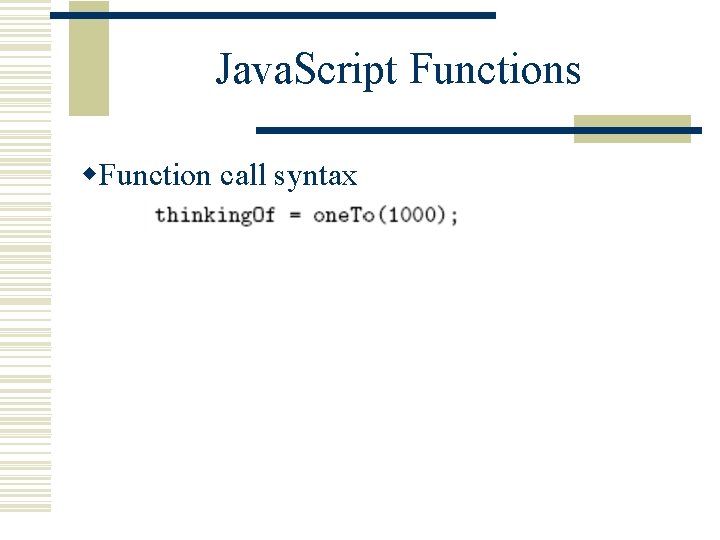 JavaScript Functions

◆Function call syntax

thinkingOf = oneTo(1000);